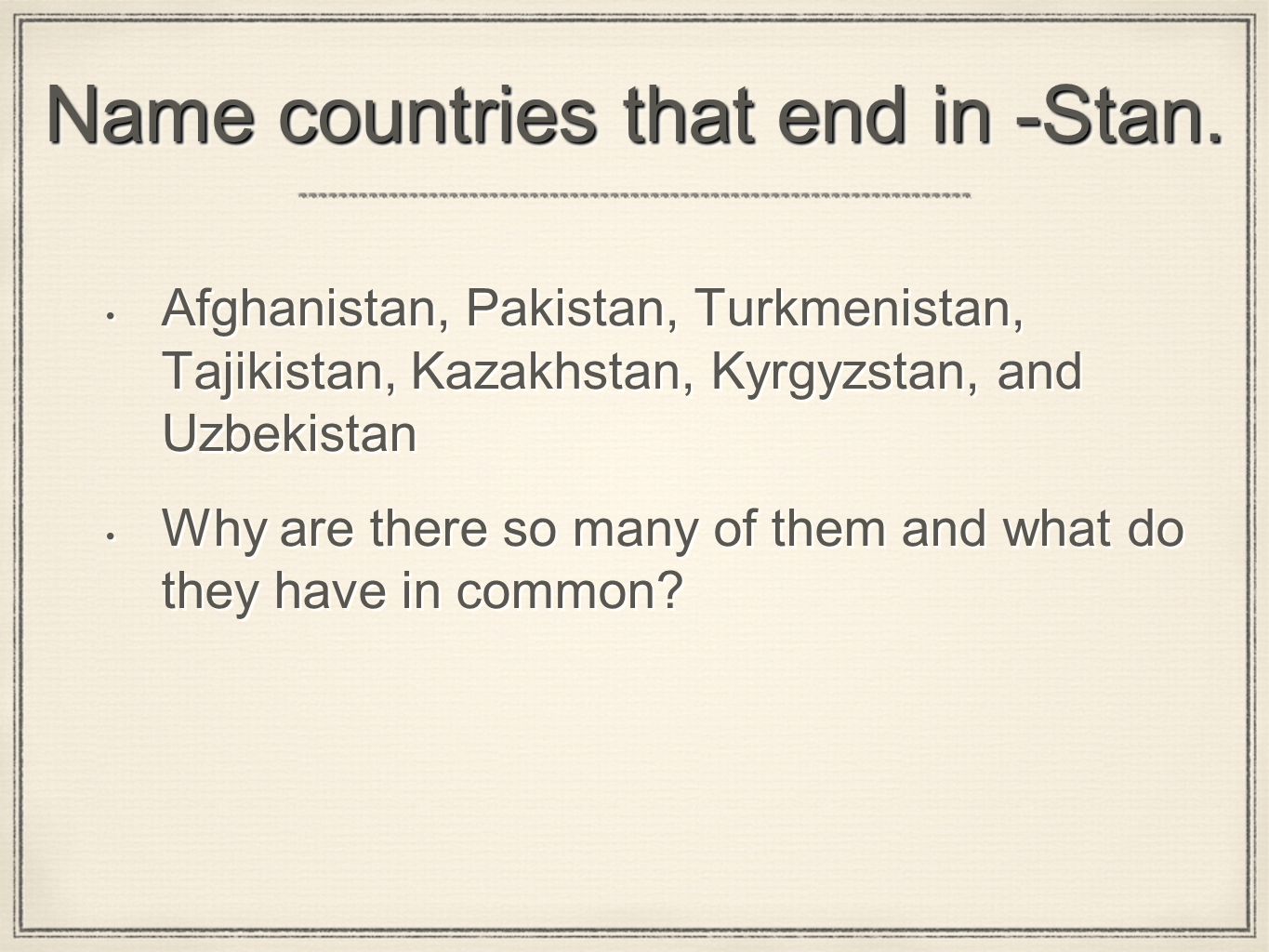 Name countries that end in -Stan.

• Afghanistan, Pakistan, Turkmenistan, Tajikistan, Kazakhstan, Kyrgyzstan, and Uzbekistan

• Why are there so many of them and what do they have in common?